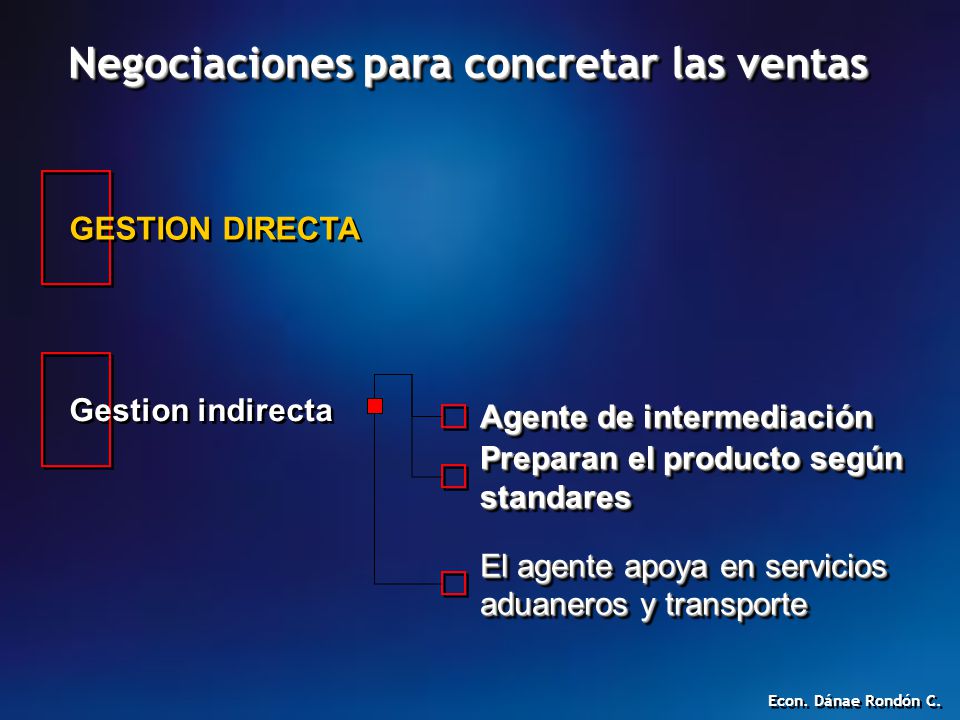 Negociaciones para concretar las ventas

GESTION DIRECTA

Gestion indirecta

Agente de intermediación

Preparan el producto según standares

El agente apoya en servicios aduaneros y transporte

Econ. Dánae Rondón C.